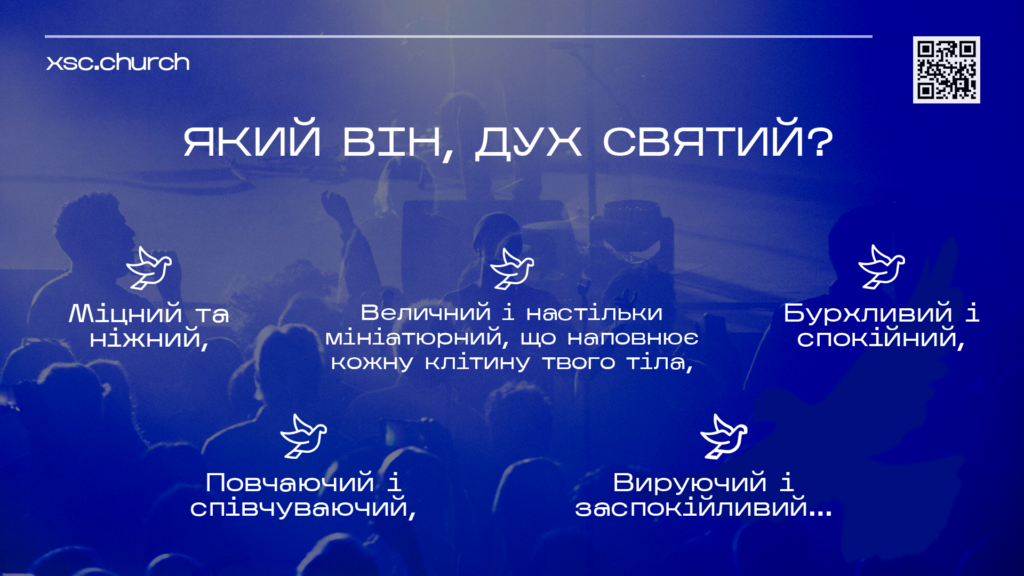 xsc.church

ЯКИЙ ВІН, ДУХ СВЯТИЙ?

Міцний та ніжний,

Величний і настільки мініатюрний, що наповнює кожну клітину твого тіла,

Бурхливий і спокійний,

Повчаючий і співчуваючий,

Вируючий і заспокійливий...